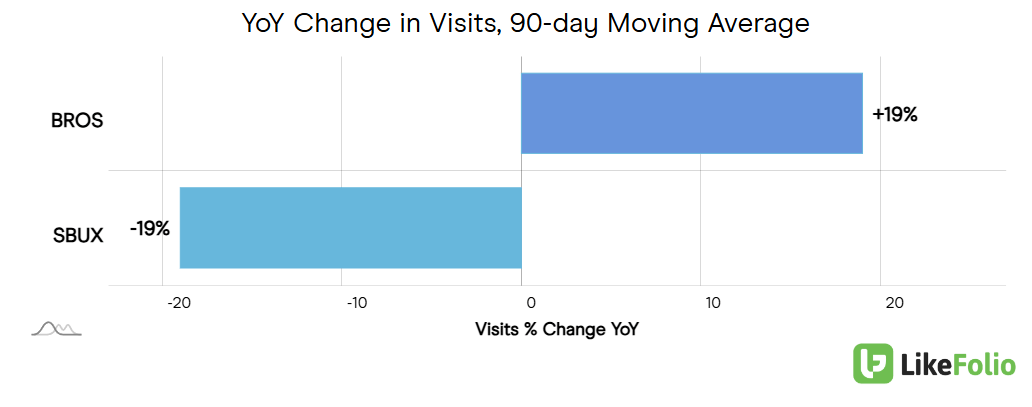 YoY Change in Visits, 90-day Moving Average

BROS

+19%

SBUX

-19%

-20

-10

0

10

20

Visits % Change YoY

LikeFolio